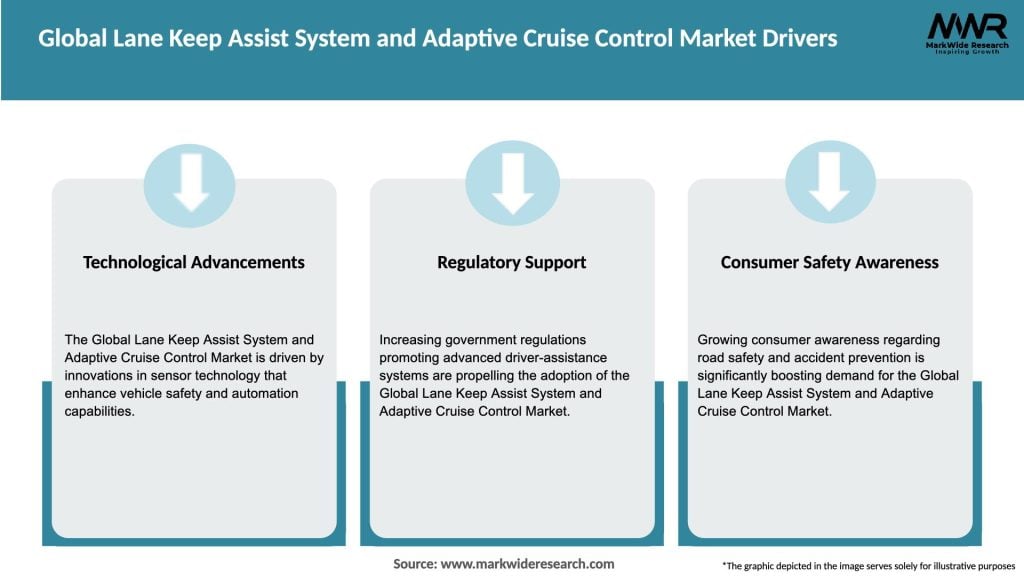 Global Lane Keep Assist System and Adaptive Cruise Control Market Drivers

MWR
MarkWide Research
Inspiring Growth

Technological Advancements

The Global Lane Keep Assist System and Adaptive Cruise Control Market is driven by innovations in sensor technology that enhance vehicle safety and automation capabilities.

Regulatory Support

Increasing government regulations promoting advanced driver-assistance systems are propelling the adoption of the Global Lane Keep Assist System and Adaptive Cruise Control Market.

Consumer Safety Awareness

Growing consumer awareness regarding road safety and accident prevention is significantly boosting demand for the Global Lane Keep Assist System and Adaptive Cruise Control Market.

Source: www.markwideresearch.com

*The graphic depicted in the image serves solely for illustrative purposes